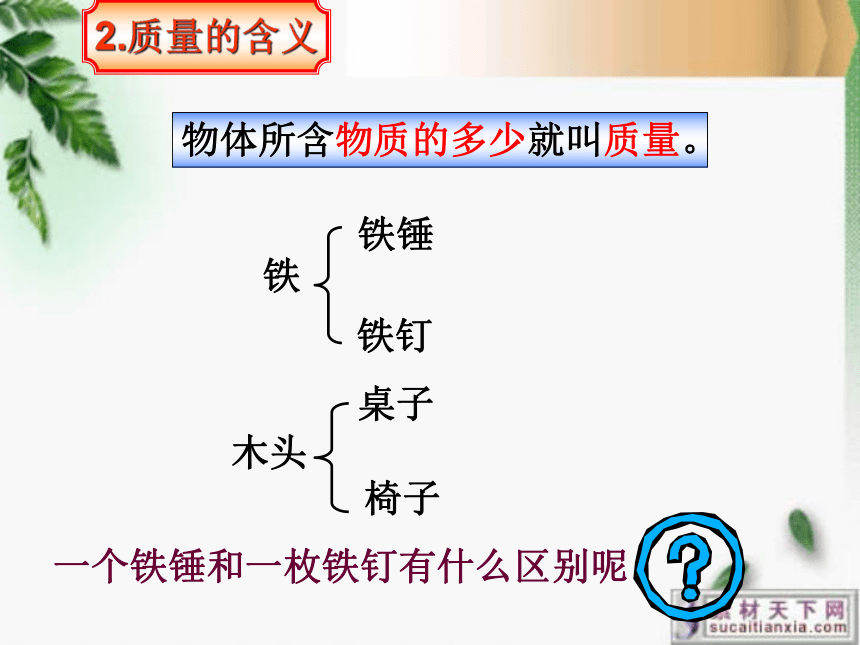 2.质量的含义

物体所含物质的多少就叫质量。

铁
铁锤
铁钉

木头
桌子
椅子

一个铁锤和一枚铁钉有什么区别呢

?

素材天下网
sucaitianxia.com